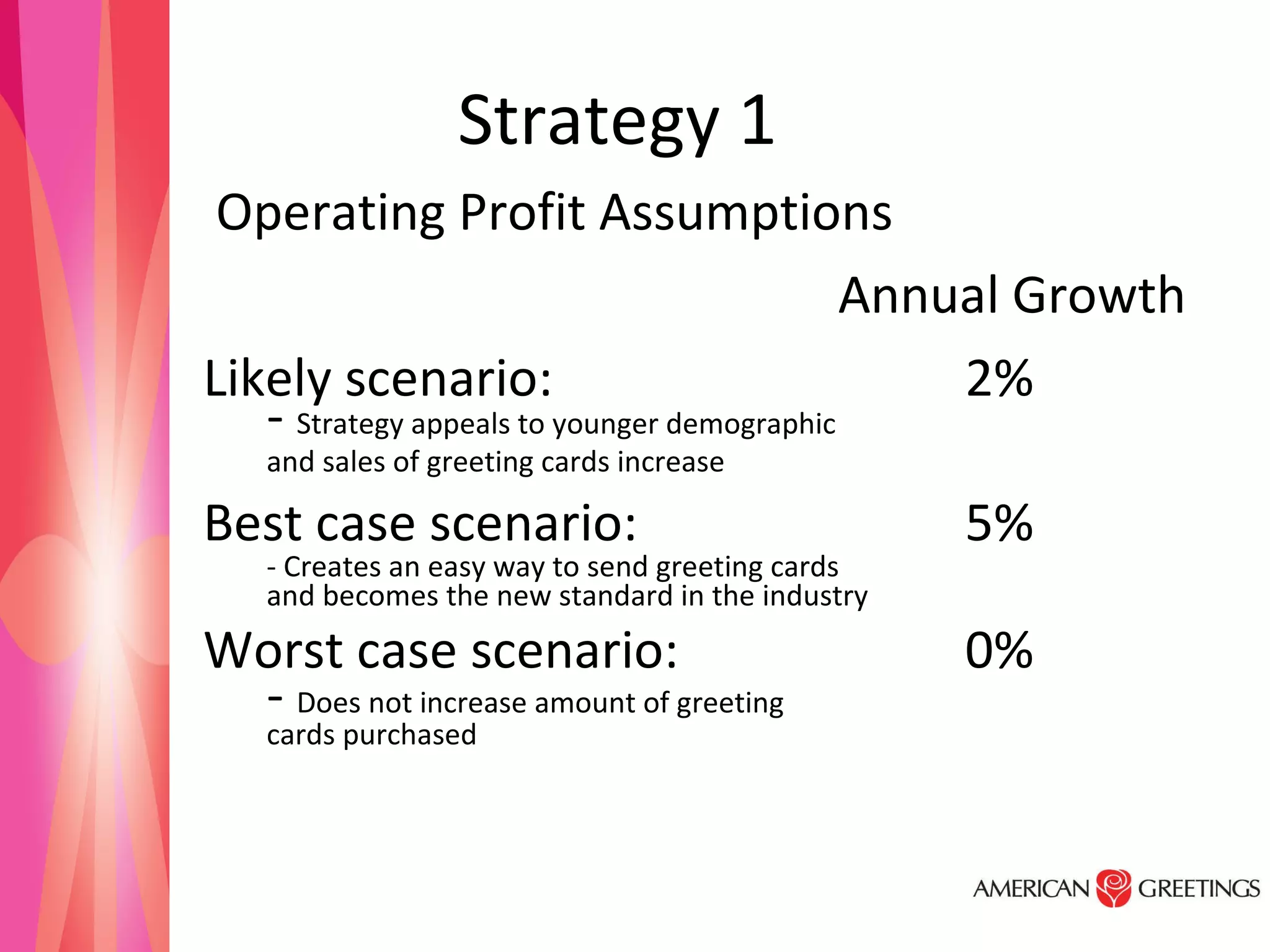 Strategy 1

Operating Profit Assumptions

Annual Growth

Likely scenario: 2%

- Strategy appeals to younger demographic and sales of greeting cards increase

Best case scenario: 5%

- Creates an easy way to send greeting cards and becomes the new standard in the industry

Worst case scenario: 0%

- Does not increase amount of greeting cards purchased

AMERICAN GREETINGS